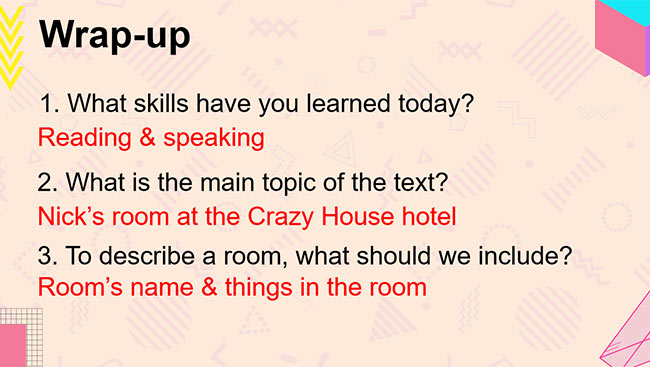 Wrap-up

1. What skills have you learned today?
Reading & speaking

2. What is the main topic of the text?
Nick's room at the Crazy House hotel

3. To describe a room, what should we include?
Room's name & things in the room